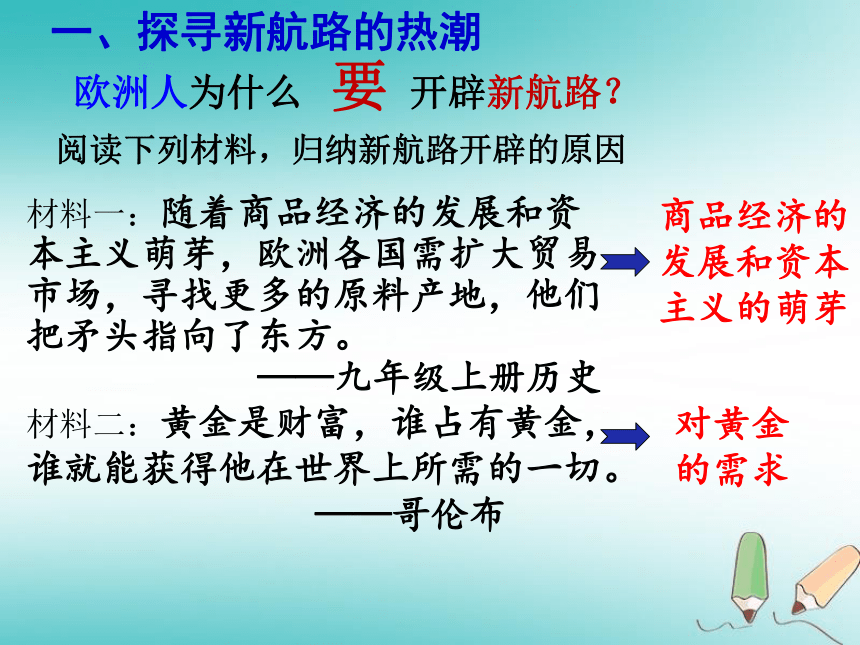 一、探寻新航路的热潮

欧洲人为什么 要 开辟新航路？

阅读下列材料，归纳新航路开辟的原因

材料一：随着商品经济的发展和资本主义萌芽，欧洲各国需扩大贸易市场，寻找更多的原料产地，他们把矛头指向了东方。

——九年级上册历史

商品经济的发展和资本主义的萌芽

材料二：黄金是财富，谁占有黄金，谁就能获得他在世界上所需的一切。

——哥伦布

对黄金的需求